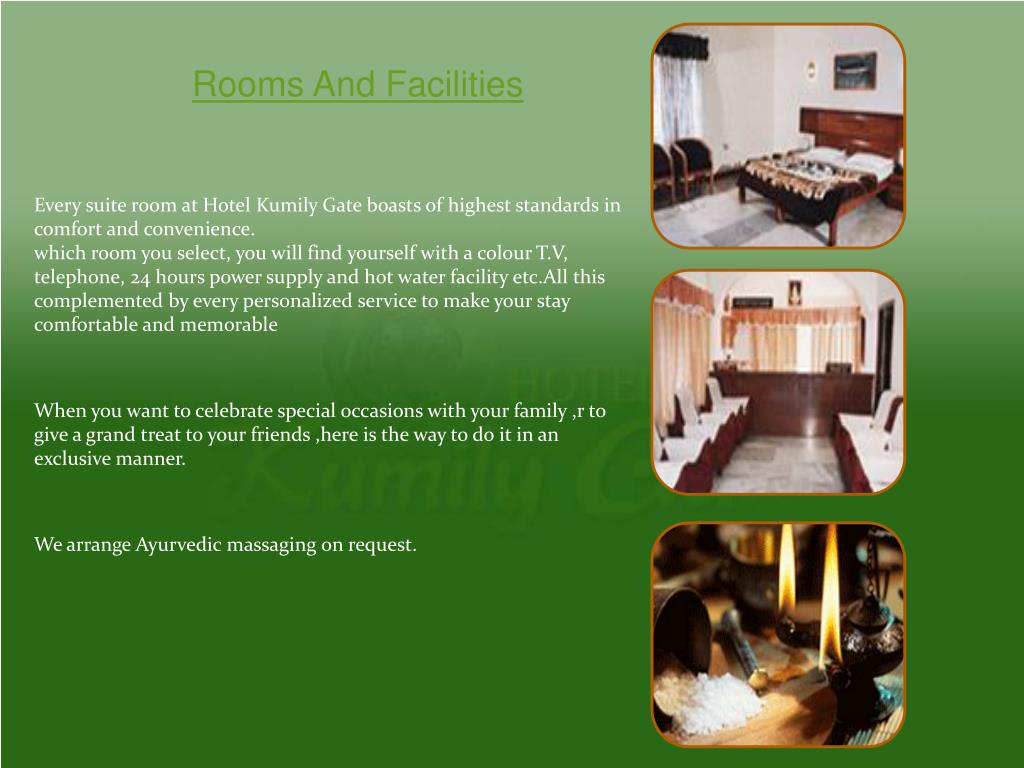 Rooms And Facilities

Every suite room at Hotel Kumily Gate boasts of highest standards in comfort and convenience.
which room you select, you will find yourself with a colour T.V, telephone, 24 hours power supply and hot water facility etc.All this complemented by every personalized service to make your stay comfortable and memorable

When you want to celebrate special occasions with your family ,r to give a grand treat to your friends ,here is the way to do it in an exclusive manner.

We arrange Ayurvedic massaging on request.

HOTEL
Kumily Gate